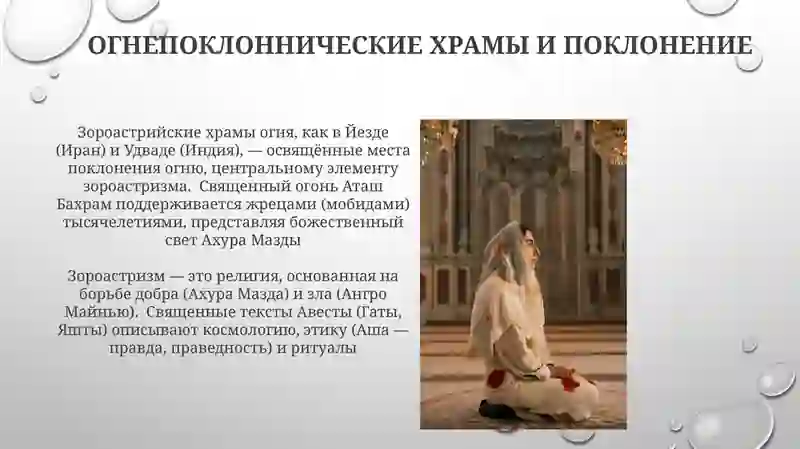 ОГНЕПОКЛОННИЧЕСКИЕ ХРАМЫ И ПОКЛОНЕНИЕ

Зороастрийские храмы огня, как в Йезде (Иран) и Удваде (Индия), — освящённые места поклонения огню, центральному элементу зороастризма. Священный огонь Аташ Бахрам поддерживается жрецами (мобидами) тысячелетиями, представляя божественный свет Ахура Мазды

Зороастризм — это религия, основанная на борьбе добра (Ахура Мазда) и зла (Ангро Майнью). Священные тексты Авесты (Гаты, Яшты) описывают космологию, этику (Аша — правда, праведность) и ритуалы